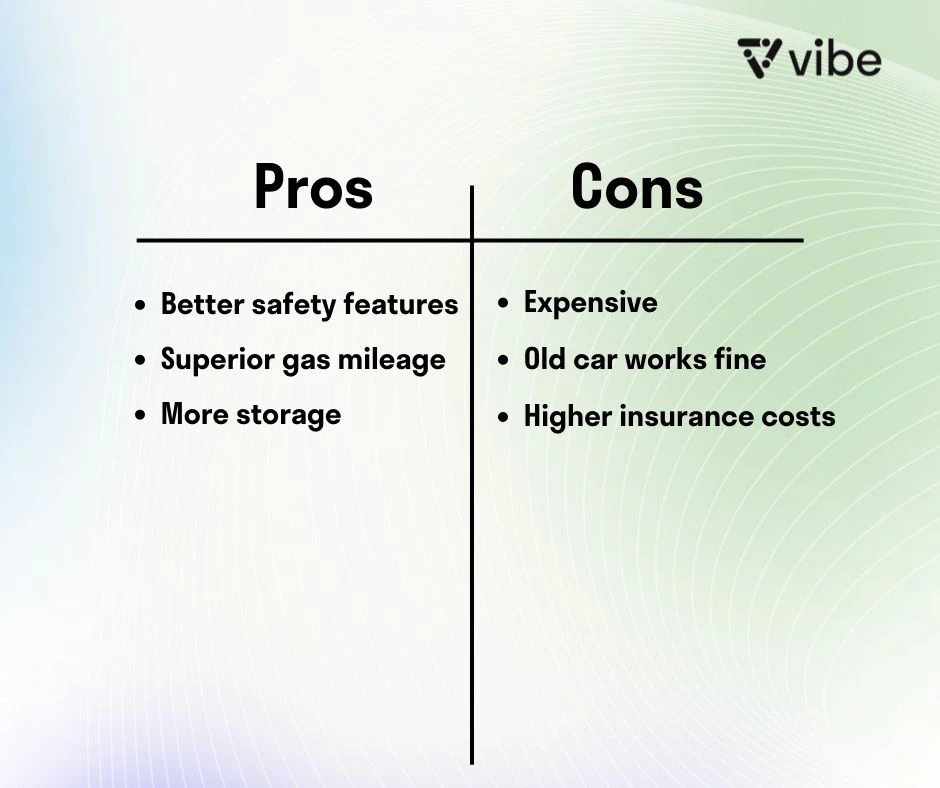 vibe

| Pros | Cons |
|---|---|
| • Better safety features | • Expensive |
| • Superior gas mileage | • Old car works fine |
| • More storage | • Higher insurance costs |